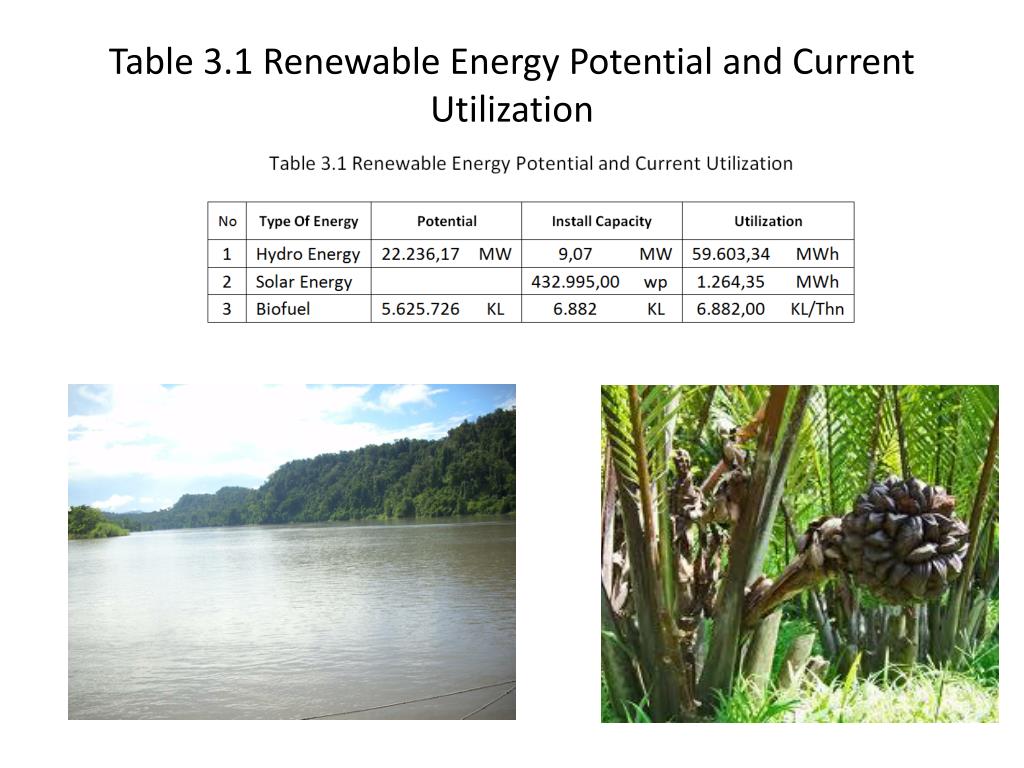 Table 3.1 Renewable Energy Potential and Current Utilization

Table 3.1 Renewable Energy Potential and Current Utilization

| No | Type Of Energy | Potential | Install Capacity | Utilization |
|---|---|---|---|---|
| 1 | Hydro Energy | 22.236,17 MW | 9,07 MW | 59.603,34 MWh |
| 2 | Solar Energy | | 432.995,00 wp | 1.264,35 MWh |
| 3 | Biofuel | 5.625.726 KL | 6.882 KL | 6.882,00 KL/Thn |